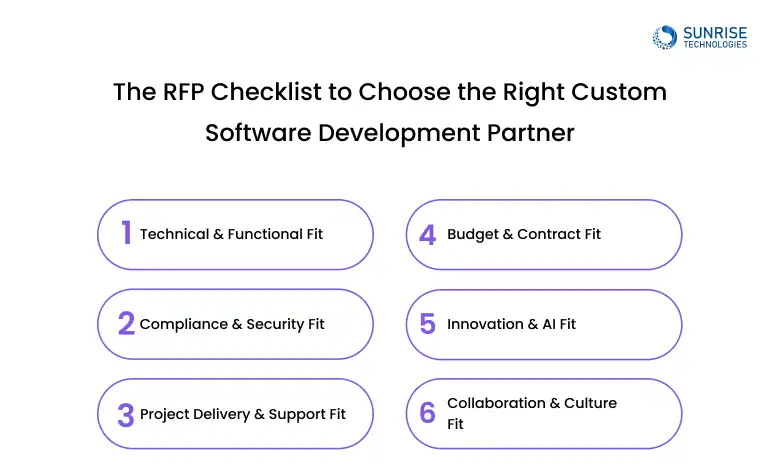 SUNRISE TECHNOLOGIES

The RFP Checklist to Choose the Right Custom Software Development Partner

1 Technical & Functional Fit

2 Compliance & Security Fit

3 Project Delivery & Support Fit

4 Budget & Contract Fit

5 Innovation & AI Fit

6 Collaboration & Culture Fit